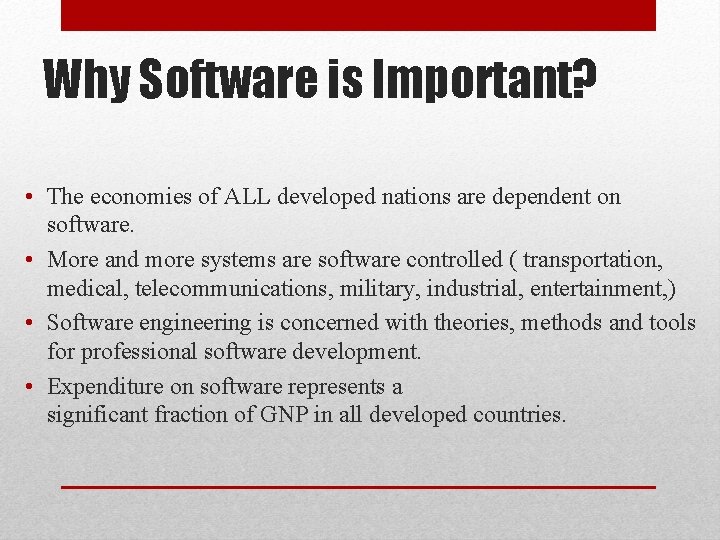 Why Software is Important?

• The economies of ALL developed nations are dependent on software.

• More and more systems are software controlled ( transportation, medical, telecommunications, military, industrial, entertainment,)

• Software engineering is concerned with theories, methods and tools for professional software development.

• Expenditure on software represents a significant fraction of GNP in all developed countries.